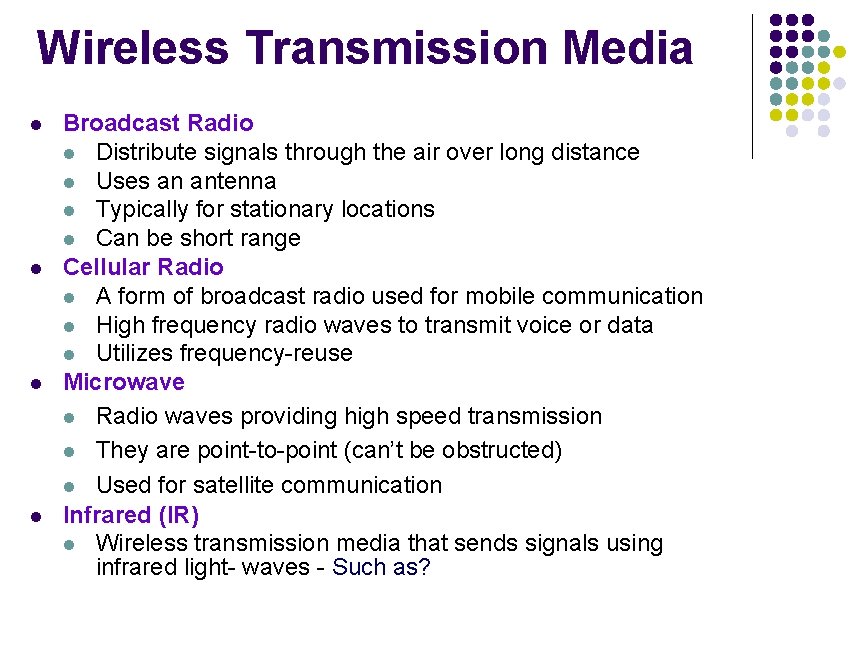 Wireless Transmission Media

- Broadcast Radio
  - Distribute signals through the air over long distance
  - Uses an antenna
  - Typically for stationary locations
  - Can be short range
- Cellular Radio
  - A form of broadcast radio used for mobile communication
  - High frequency radio waves to transmit voice or data
  - Utilizes frequency-reuse
- Microwave
  - Radio waves providing high speed transmission
  - They are point-to-point (can't be obstructed)
  - Used for satellite communication
- Infrared (IR)
  - Wireless transmission media that sends signals using infrared light- waves - Such as?